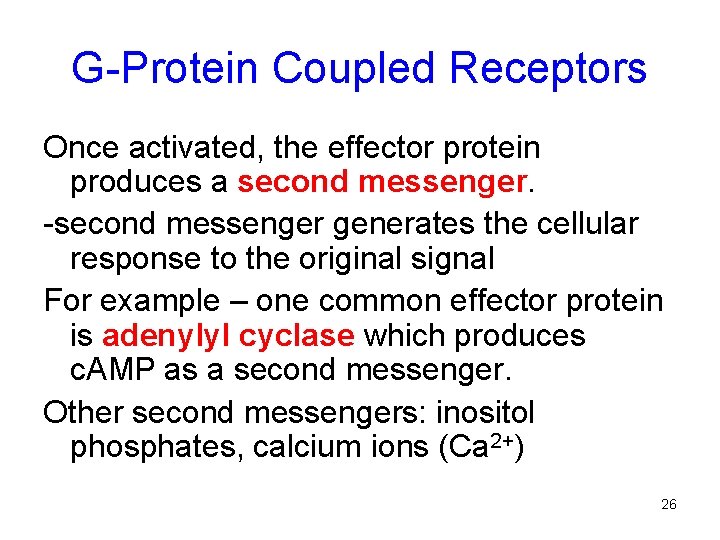 G-Protein Coupled Receptors

Once activated, the effector protein produces a second messenger.

-second messenger generates the cellular response to the original signal

For example – one common effector protein is adenylyl cyclase which produces cAMP as a second messenger.

Other second messengers: inositol phosphates, calcium ions ($Ca^{2+}$)

26